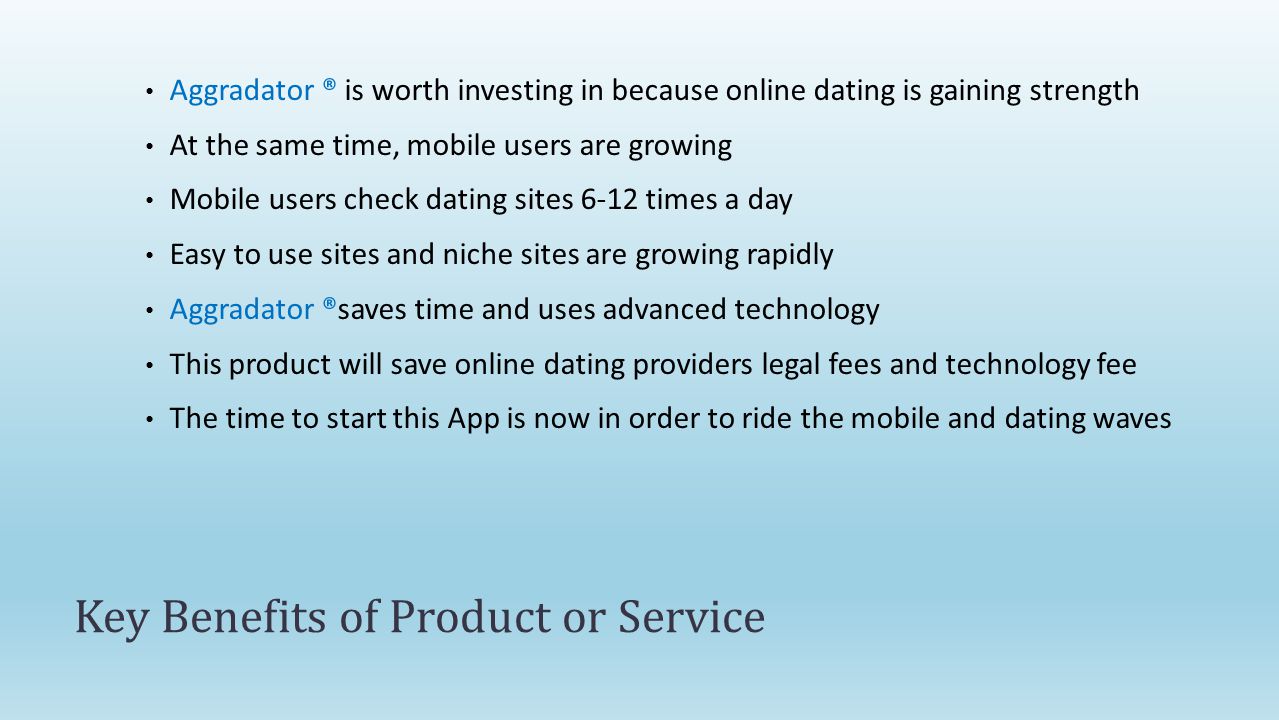 • Aggradator ® is worth investing in because online dating is gaining strength
• At the same time, mobile users are growing
• Mobile users check dating sites 6-12 times a day
• Easy to use sites and niche sites are growing rapidly
• Aggradator ®saves time and uses advanced technology
• This product will save online dating providers legal fees and technology fee
• The time to start this App is now in order to ride the mobile and dating waves

Key Benefits of Product or Service